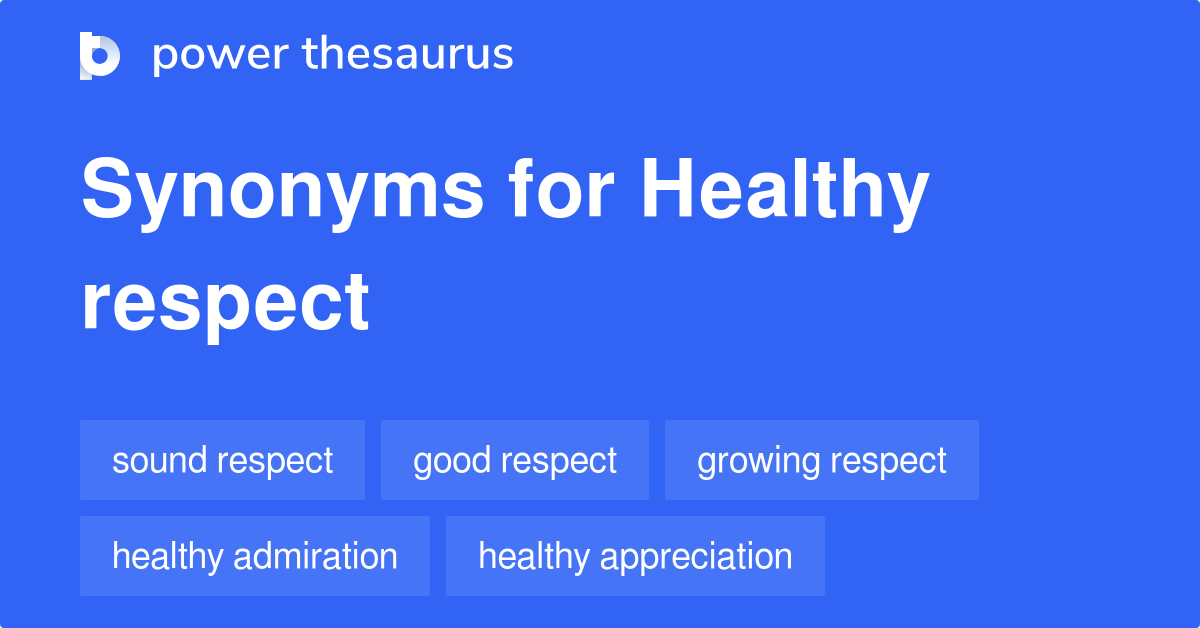 power thesaurus

Synonyms for Healthy respect

sound respect

good respect

growing respect

healthy admiration

healthy appreciation